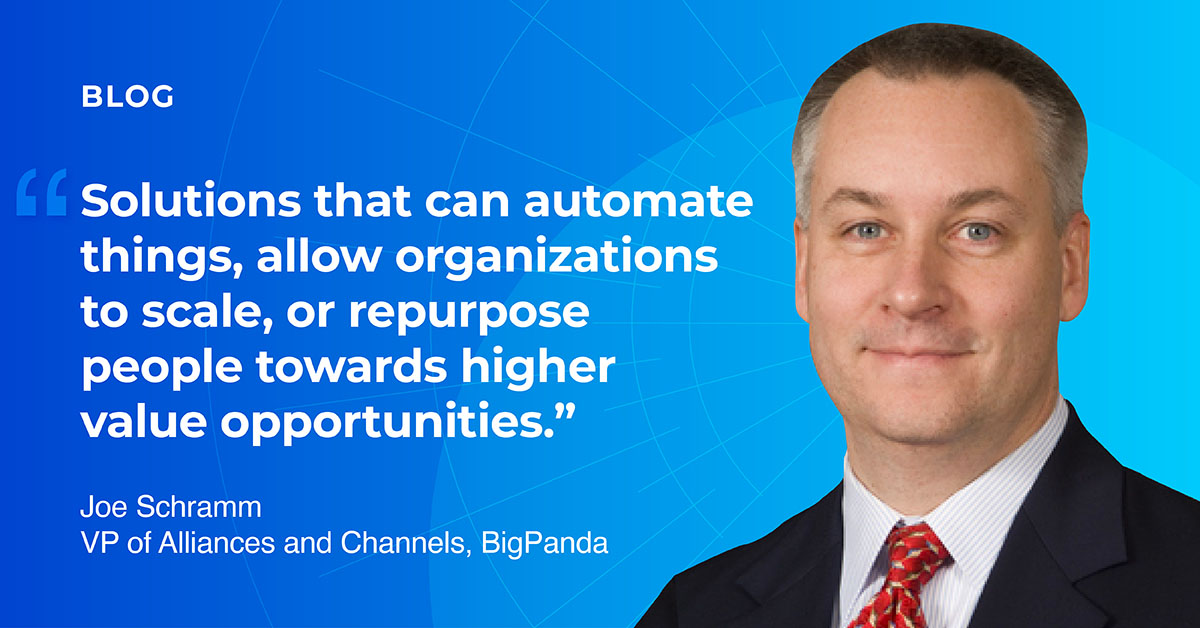 BLOG

“Solutions that can automate things, allow organizations to scale, or repurpose people towards higher value opportunities.”

Joe Schramm
VP of Alliances and Channels, BigPanda